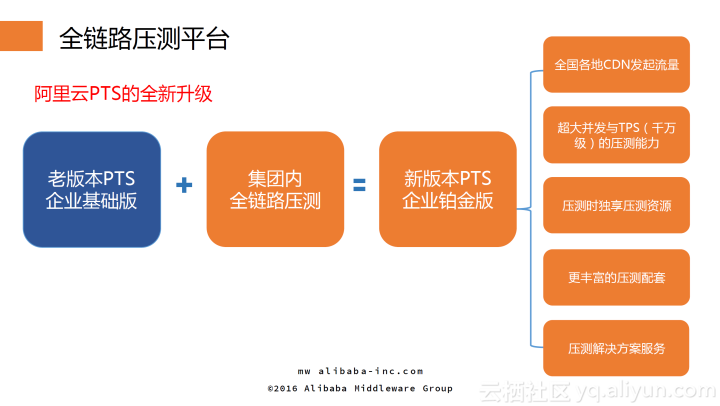 全链路压测平台

阿里云PTS的全新升级

老版本PTS
企业基础版

+

集团内
全链路压测

=

新版本PTS
企业铂金版

全国各地CDN发起流量

超大并发与TPS（千万级）的压测能力

压测时独享压测资源

更丰富的压测配套

压测解决方案服务

mw alibaba-inc.com
©2016 Alibaba Middleware Group

云栖社区 yq.aliyun.com